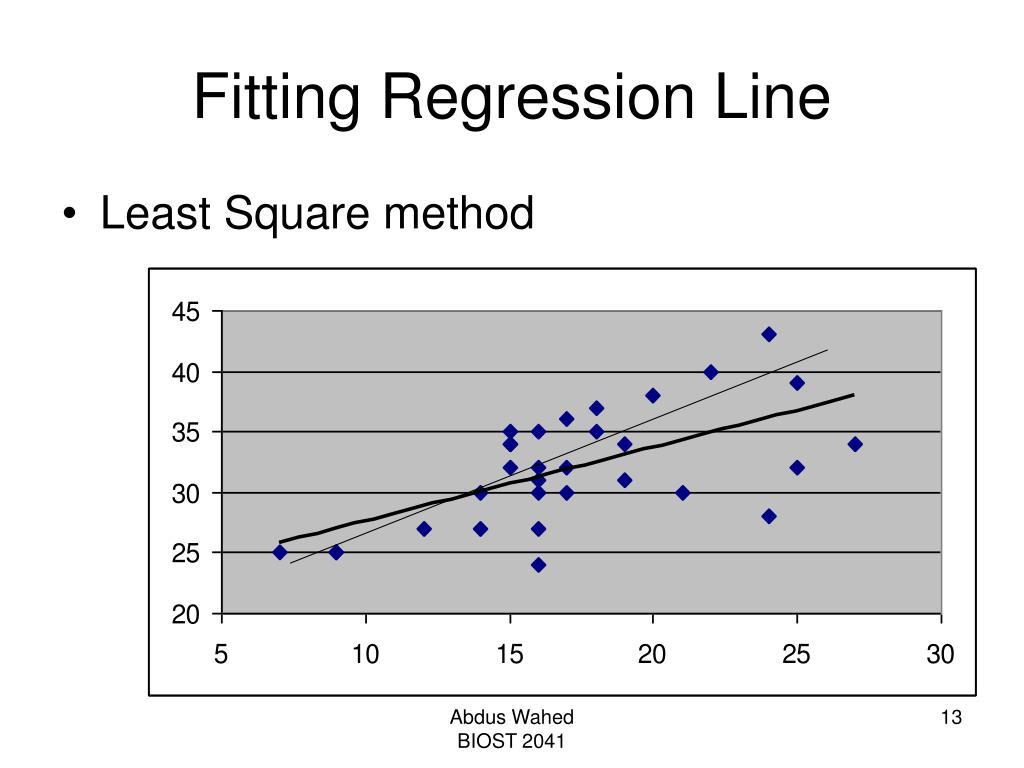 Fitting Regression Line

• Least Square method

45
40
35
30
25
20

5 10 15 20 25 30

Abdus Wahed
BIOST 2041

13